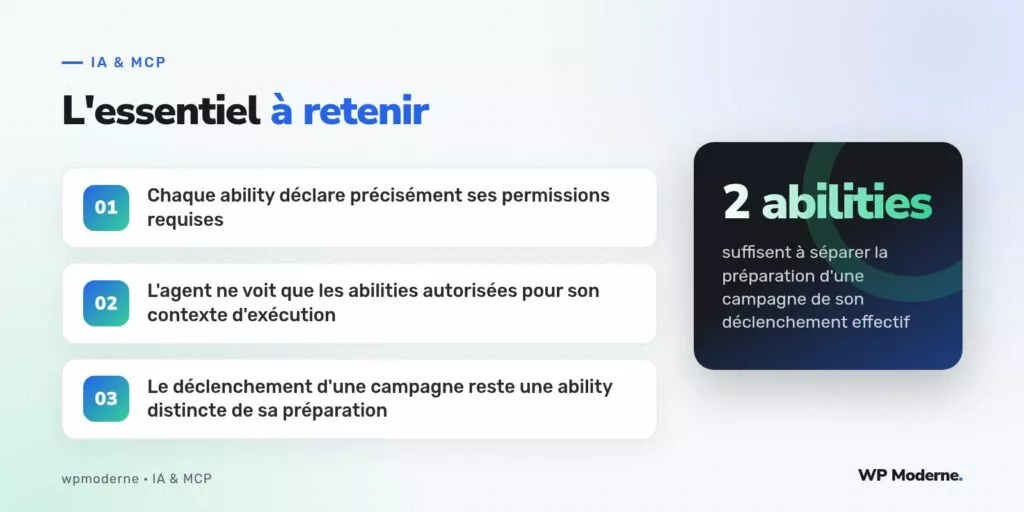 IA & MCP

L'essentiel à retenir

01 Chaque ability déclare précisément ses permissions requises

02 L'agent ne voit que les abilities autorisées pour son contexte d'exécution

03 Le déclenchement d'une campagne reste une ability distincte de sa préparation

2 abilities

suffisent à séparer la préparation d'une campagne de son déclenchement effectif

wpmoderne • IA & MCP

WP Moderne.